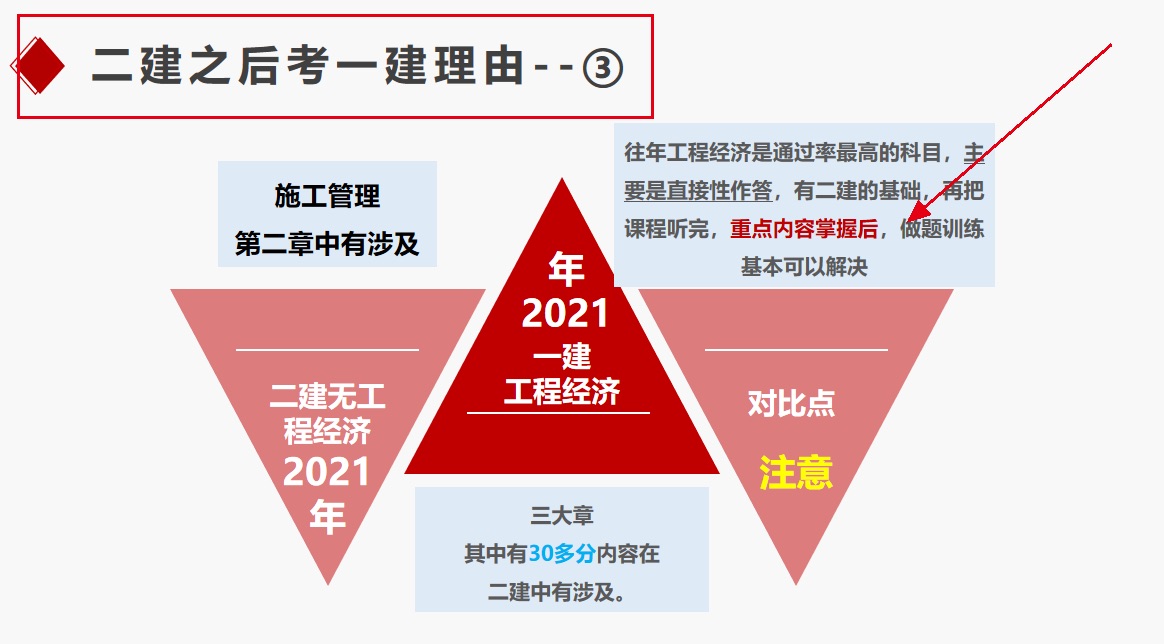 二建之后考一建理由--③

施工管理
第二章中有涉及

往年工程经济是通过率最高的科目，主要是直接性作答，有二建的基础，再把课程听完，重点内容掌握后，做题训练基本可以解决

二建无工程经济
2021
年

年
2021
一建
工程经济

对比点
注意

三大章
其中有30多分内容在
二建中有涉及。